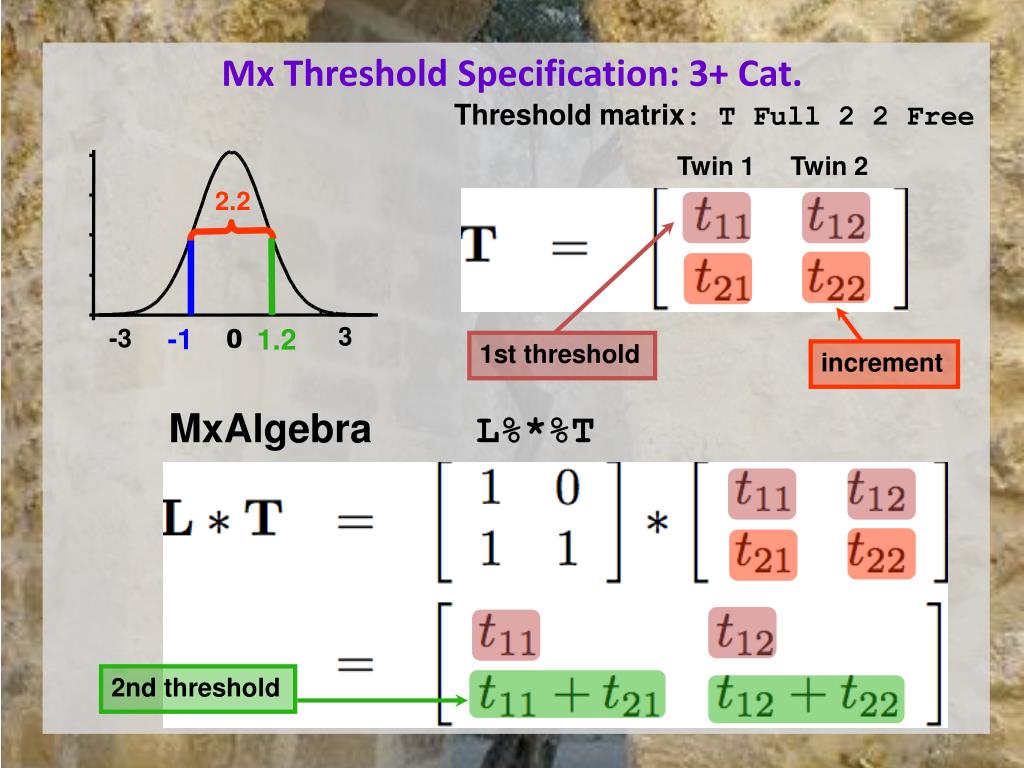 Mx Threshold Specification: 3+ Cat.

Threshold matrix: T Full 2 2 Free

2.2

-3 -1 0 1.2 3

Twin 1 Twin 2

$\mathbf{T} = \begin{bmatrix} t_{11} & t_{12} \\ t_{21} & t_{22} \end{bmatrix}$

1st threshold

increment

MxAlgebra L%*%T

$\mathbf{L} * \mathbf{T} = \begin{bmatrix} 1 & 0 \\ 1 & 1 \end{bmatrix} * \begin{bmatrix} t_{11} & t_{12} \\ t_{21} & t_{22} \end{bmatrix}$

$= \begin{bmatrix} t_{11} & t_{12} \\ t_{11} + t_{21} & t_{12} + t_{22} \end{bmatrix}$

2nd threshold